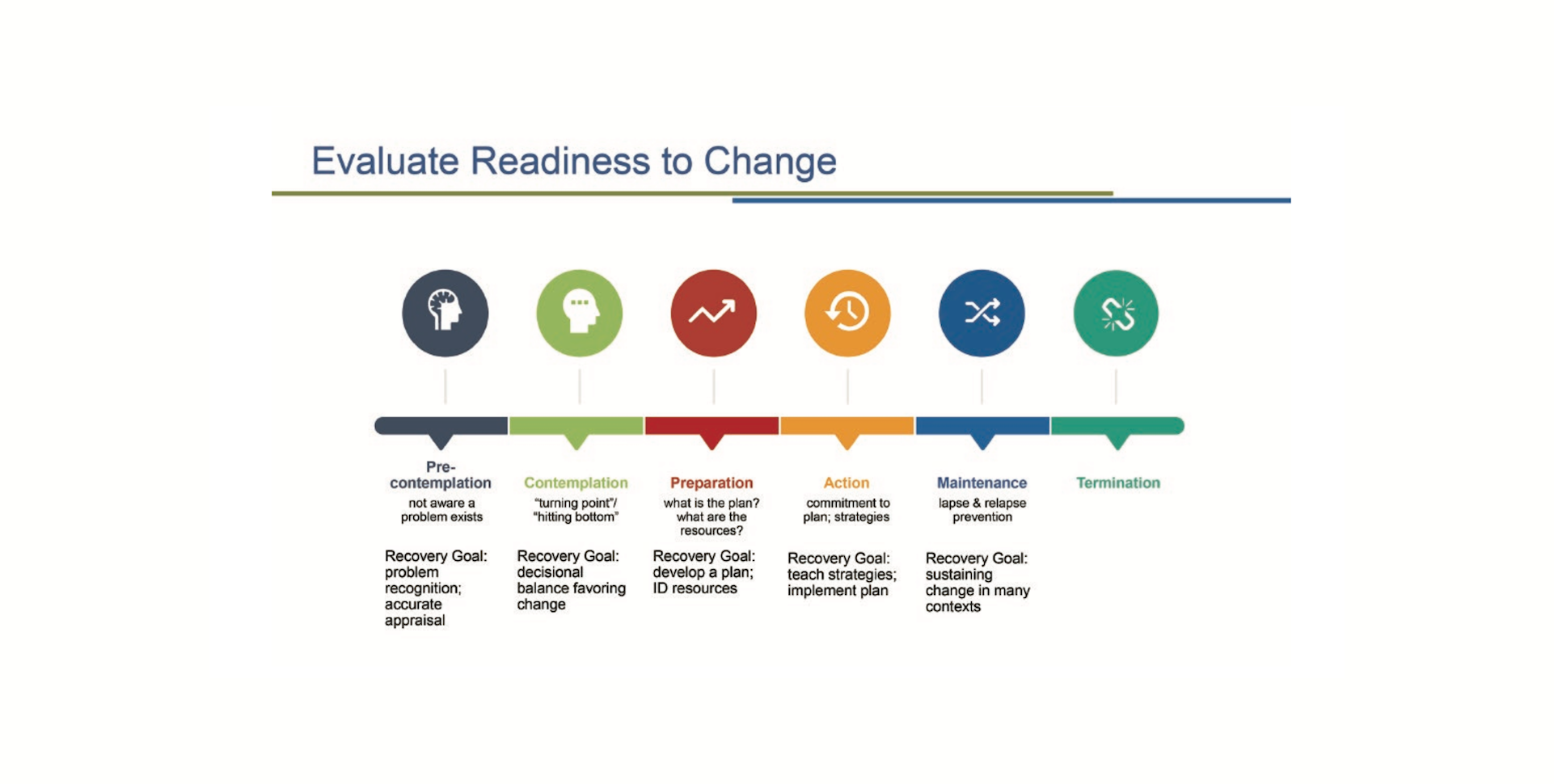 Evaluate Readiness to Change

Pre-contemplation
not aware a problem exists

Recovery Goal: problem recognition; accurate appraisal

Contemplation
"turning point"/ "hitting bottom"

Recovery Goal: decisional balance favoring change

Preparation
what is the plan? what are the resources?

Recovery Goal: develop a plan; ID resources

Action
commitment to plan; strategies

Recovery Goal: teach strategies; implement plan

Maintenance
lapse & relapse prevention

Recovery Goal: sustaining change in many contexts

Termination